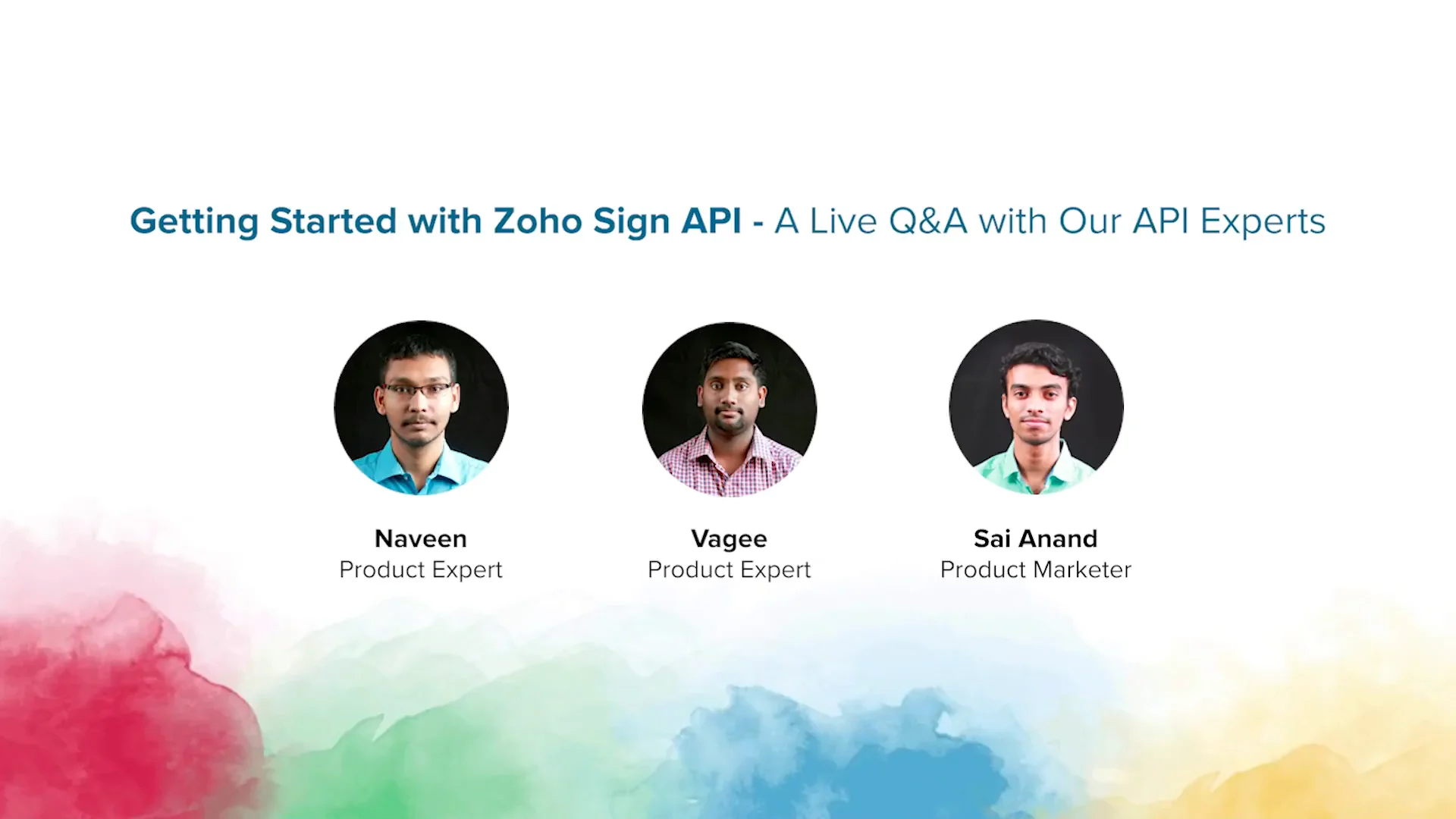 Getting Started with Zoho Sign API - A Live Q&A with Our API Experts

Naveen
Product Expert

Vagee
Product Expert

Sai Anand
Product Marketer